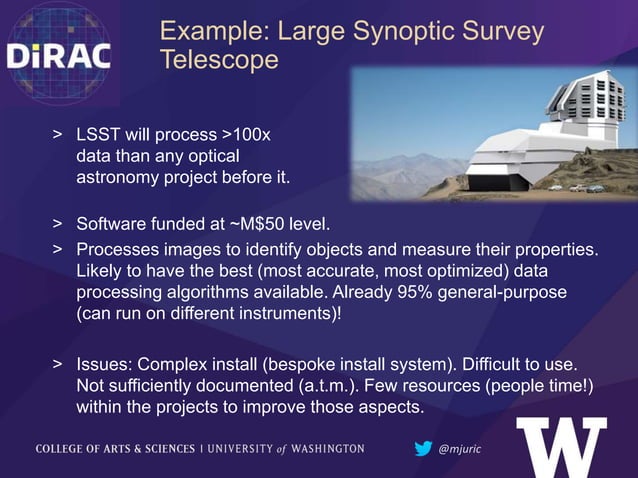 DiRAC

Example: Large Synoptic Survey Telescope

> LSST will process >100x data than any optical astronomy project before it.

> Software funded at ~M$50 level.

> Processes images to identify objects and measure their properties. Likely to have the best (most accurate, most optimized) data processing algorithms available. Already 95% general-purpose (can run on different instruments)!

> Issues: Complex install (bespoke install system). Difficult to use. Not sufficiently documented (a.t.m.). Few resources (people time!) within the projects to improve those aspects.

COLLEGE OF ARTS & SCIENCES | UNIVERSITY of WASHINGTON

@mjuric

W